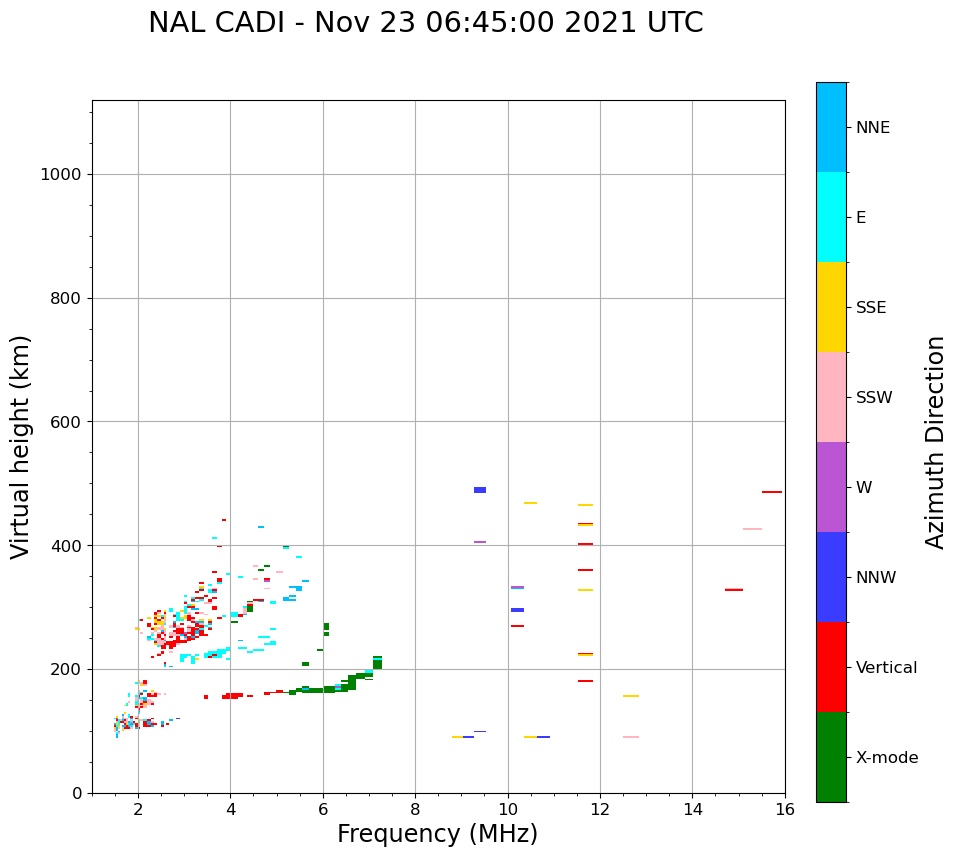 NAL CADI - Nov 23 06:45:00 2021 UTC

Virtual height (km)

1000
800
600
400
200
0

2
4
6
8
10
12
14
16

Frequency (MHz)

NNE
E
SSE
SSW
W
NNW
Vertical
X-mode

Azimuth Direction